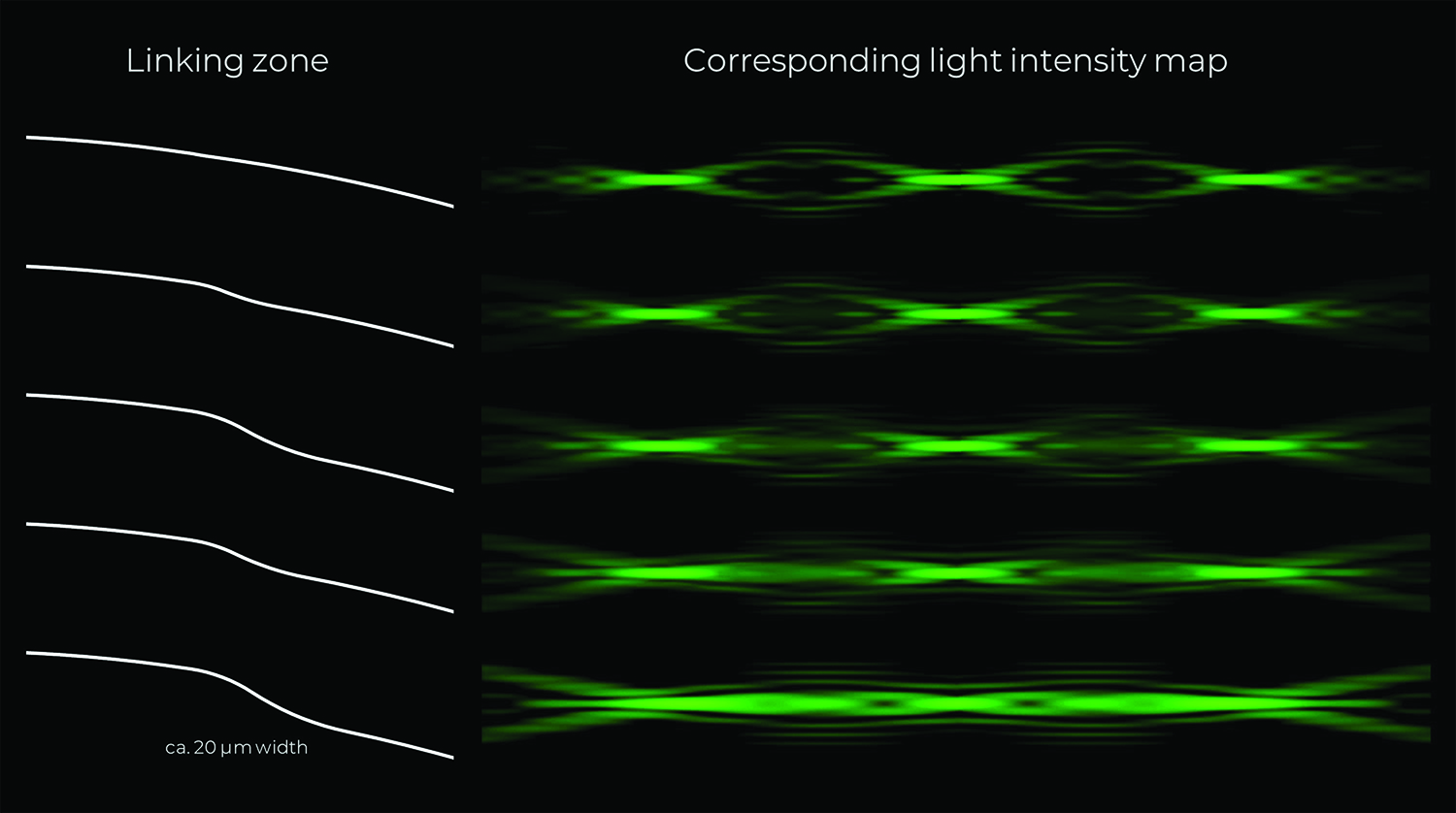 Linking zone

Corresponding light intensity map

ca. 20 µm width